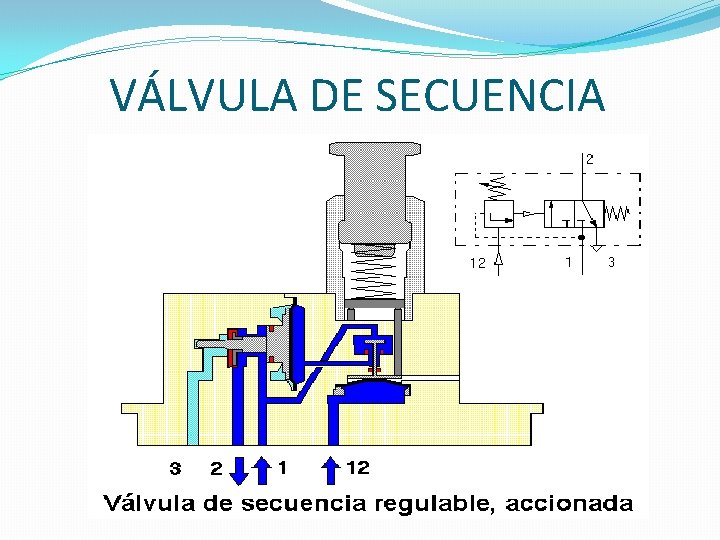 VÁLVULA DE SECUENCIA

2

12

1

3

3 2 1 12

Válvula de secuencia regulable, accionada